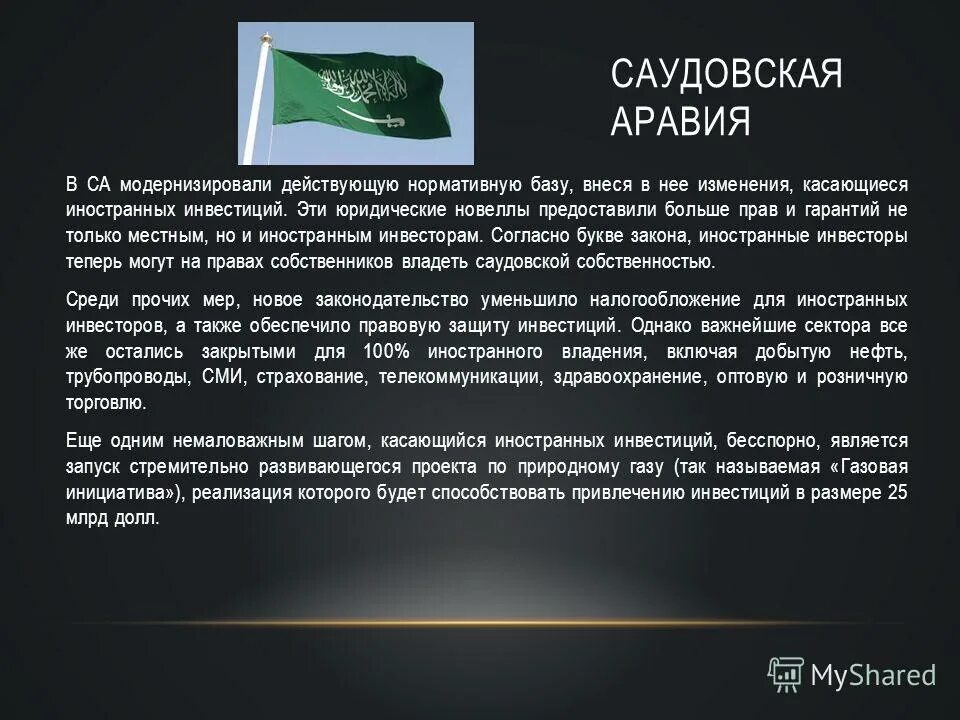 САУДОВСКАЯ АРАВИЯ

В СА модернизировали действующую нормативную базу, внеся в нее изменения, касающиеся иностранных инвестиций. Эти юридические новеллы предоставили больше прав и гарантий не только местным, но и иностранным инвесторам. Согласно букве закона, иностранные инвесторы теперь могут на правах собственников владеть саудовской собственностью.

Среди прочих мер, новое законодательство уменьшило налогообложение для иностранных инвесторов, а также обеспечило правовую защиту инвестиций. Однако важнейшие сектора все же остались закрытыми для 100% иностранного владения, включая добытую нефть, трубопроводы, СМИ, страхование, телекоммуникации, здравоохранение, оптовую и розничную торговлю.

Еще одним немаловажным шагом, касающийся иностранных инвестиций, бесспорно, является запуск стремительно развивающегося проекта по природному газу (так называемая «Газовая инициатива»), реализация которого будет способствовать привлечению инвестиций в размере 25 млрд долл.

MyShared